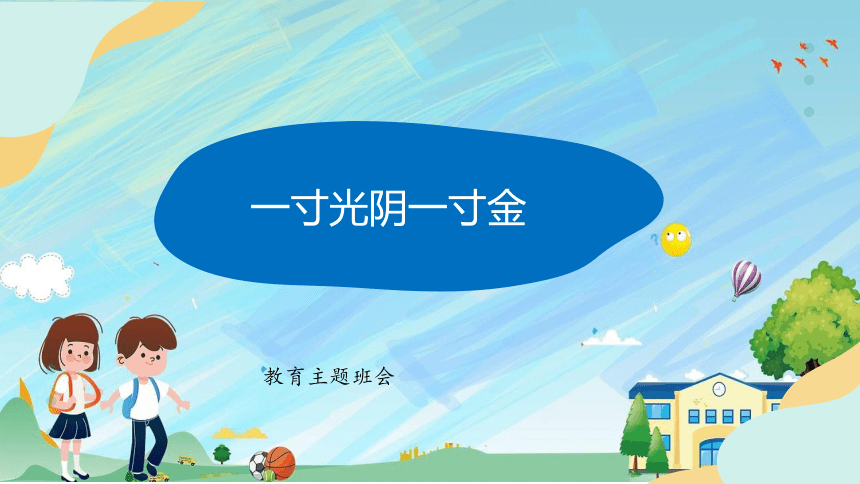 一寸光阴一寸金

教育主题班会